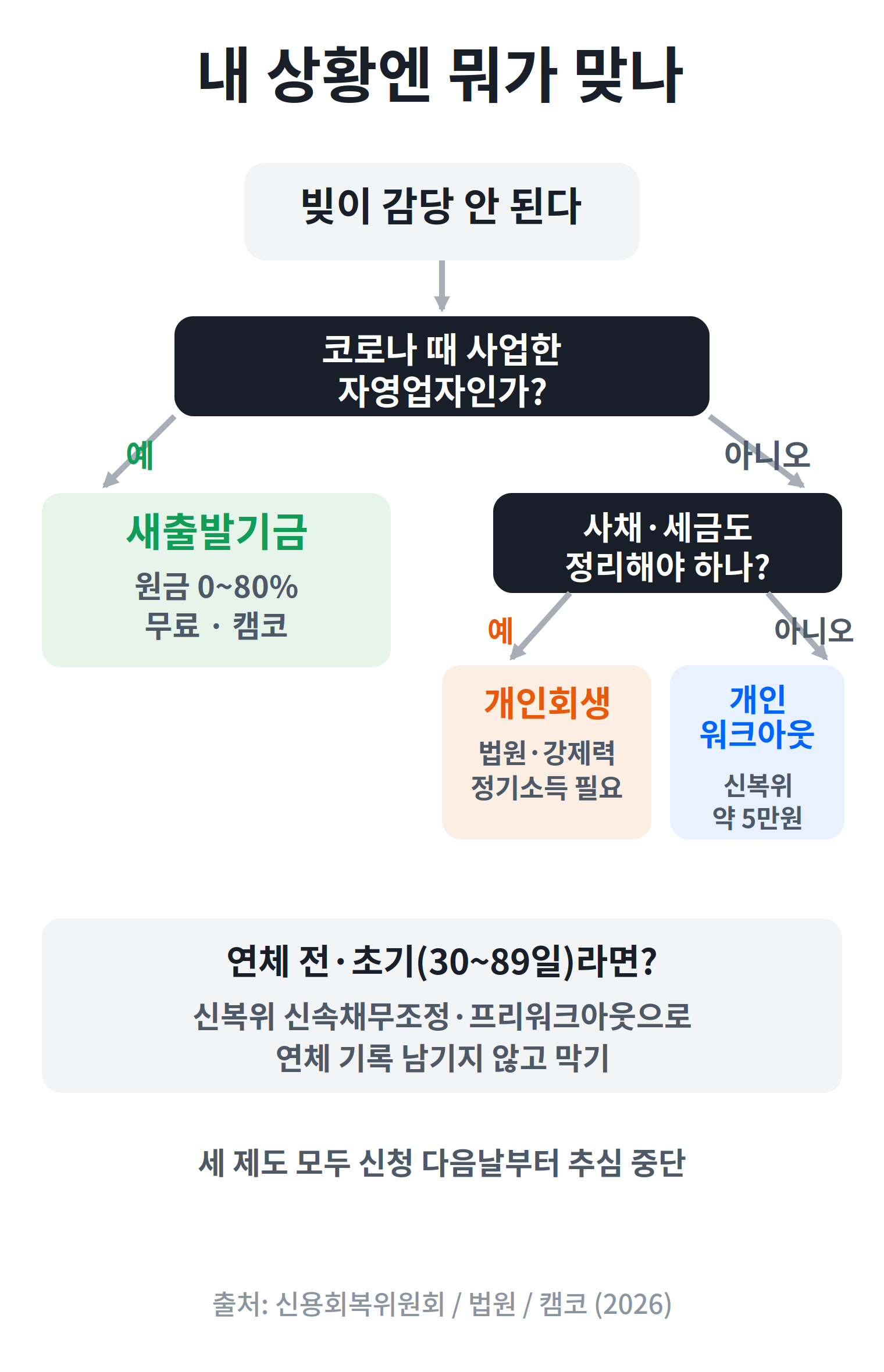 내 상황엔 뭐가 맞나

빚이 감당 안 된다

코로나 때 사업한 자영업자인가?

예

아니오

새출발기금

원금 0~80% 무료 · 캠코

사채·세금도 정리해야 하나?

예

아니오

개인회생

법원·강제력 정기소득 필요

개인 워크아웃

신복위 약 5만원

연체 전·초기(30~89일)라면?

신복위 신속채무조정·프리워크아웃으로 연체 기록 남기지 않고 막기

세 제도 모두 신청 다음날부터 추심 중단

출처: 신용회복위원회 / 법원 / 캠코 (2026)